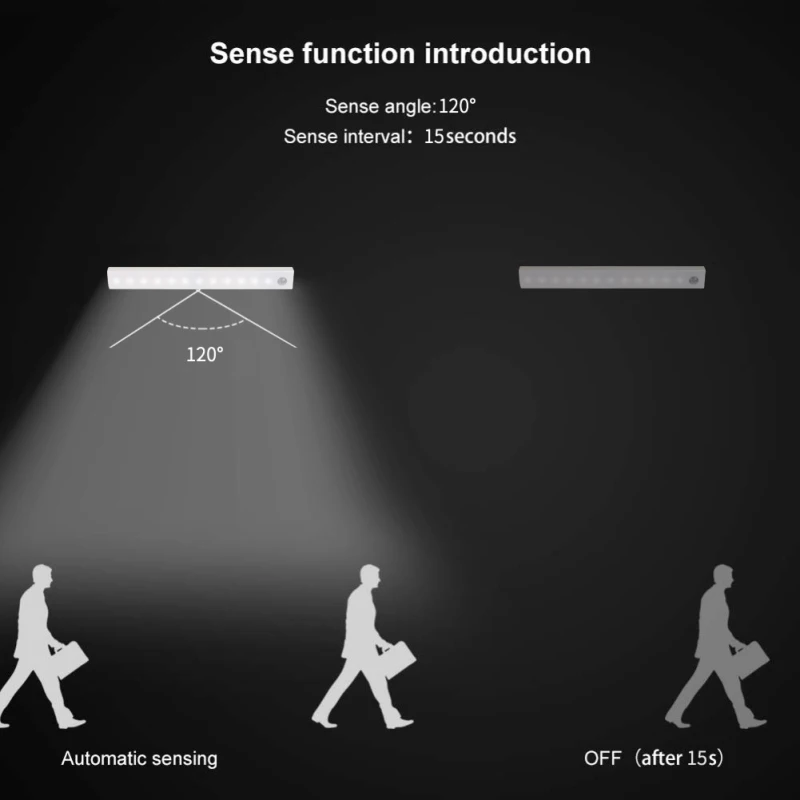 Sense function introduction

Sense angle:120°
Sense interval: 15seconds

120°

Automatic sensing

OFF (after 15s)